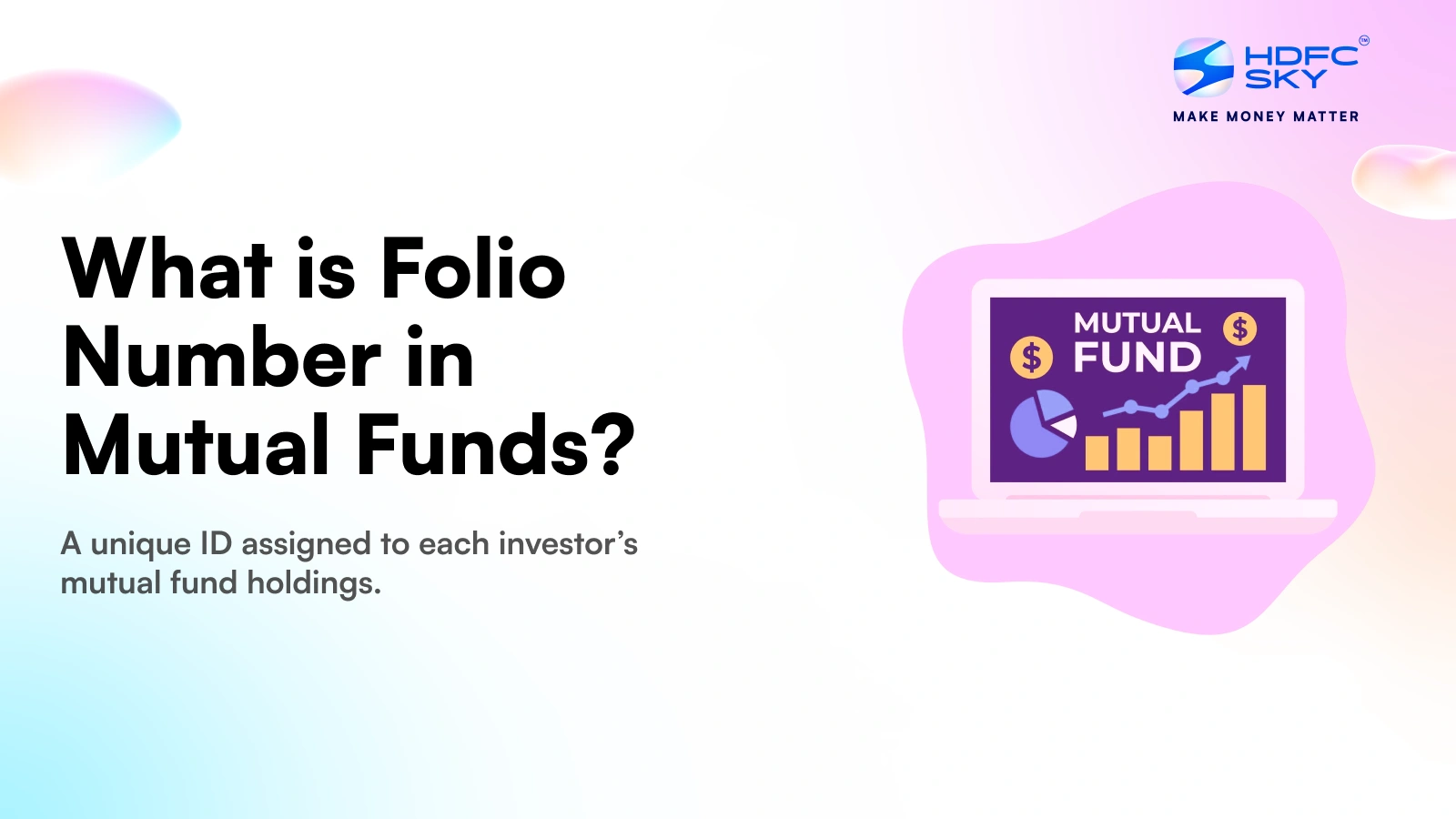 HDFC SKY™
MAKE MONEY MATTER

What is Folio Number in Mutual Funds?

A unique ID assigned to each investor's mutual fund holdings.

MUTUAL FUND
$
$